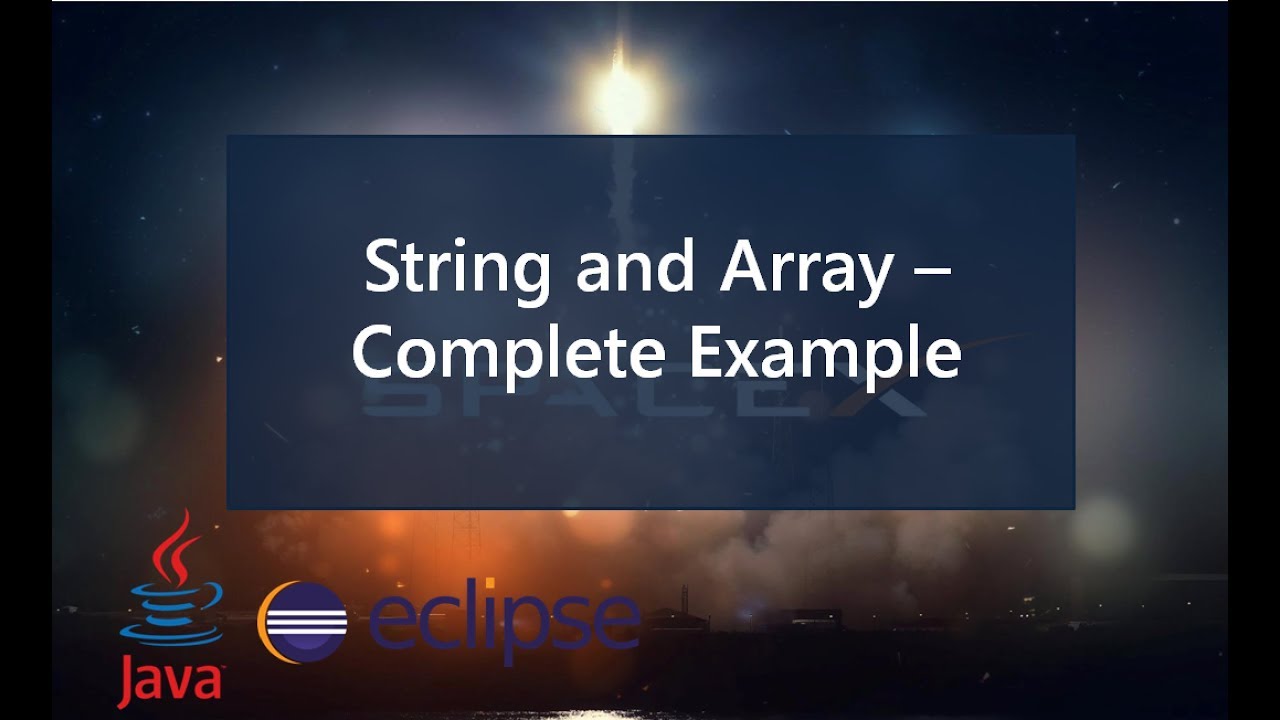 String and Array – Complete Example

SPACEX

Java

eclipse